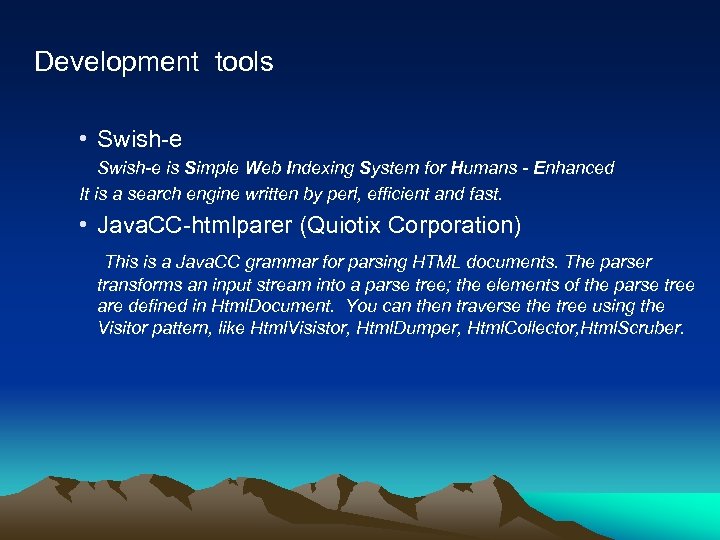 Development tools

• Swish-e

Swish-e is Simple Web Indexing System for Humans - Enhanced
It is a search engine written by perl, efficient and fast.

• JavaCC-htmlparer (Quiotix Corporation)

This is a JavaCC grammar for parsing HTML documents. The parser transforms an input stream into a parse tree; the elements of the parse tree are defined in HtmlDocument. You can then traverse the tree using the Visitor pattern, like HtmlVisistor, HtmlDumper, HtmlCollector,HtmlScruber.